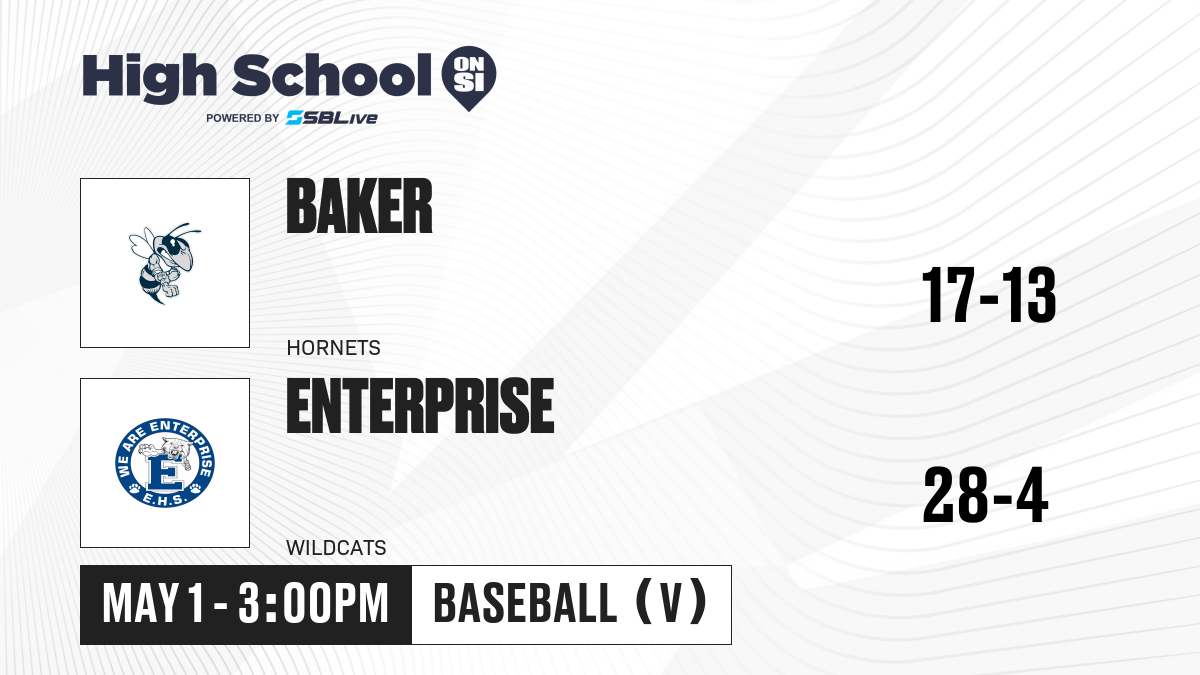 High School ON SI
POWERED BY SBLive

BAKER
HORNETS
17-13

WE ARE ENTERPRISE
E
E.H.S.

ENTERPRISE
WILDCATS
28-4

MAY 1 - 3:00PM
BASEBALL (V)